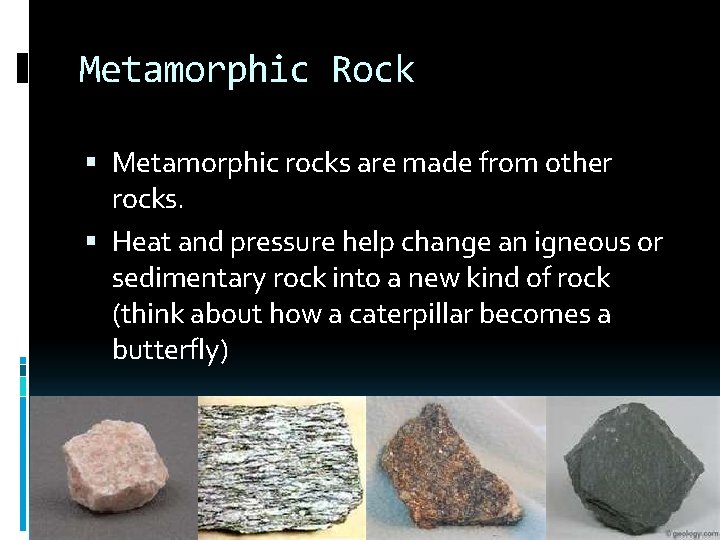 Metamorphic Rock

▪ Metamorphic rocks are made from other rocks.

▪ Heat and pressure help change an igneous or sedimentary rock into a new kind of rock (think about how a caterpillar becomes a butterfly)

© geology.com